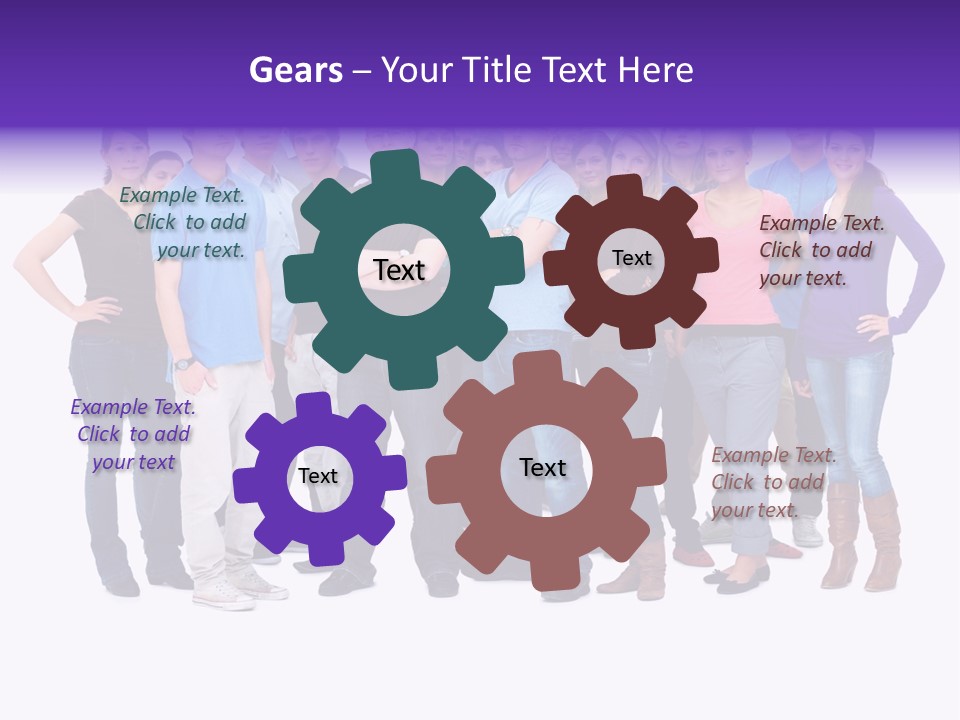 Gears – Your Title Text Here

Example Text. Click to add your text.

Text

Text

Example Text. Click to add your text.

Example Text. Click to add your text

Text

Text

Example Text. Click to add your text.